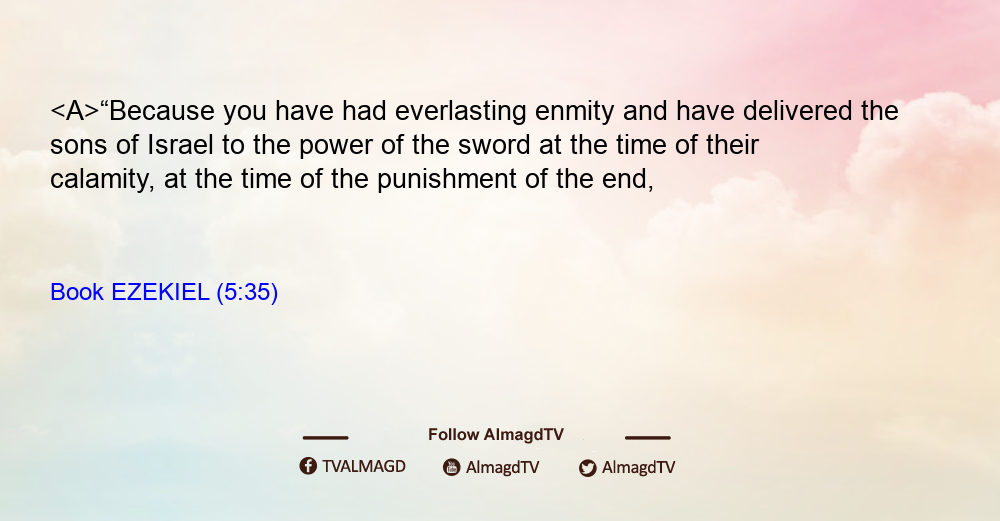 <A>“Because you have had everlasting enmity and have delivered the sons of Israel to the power of the sword at the time of their calamity, at the time of the punishment of the end,

Book EZEKIEL (5:35)

Follow AlmagdTV

TVALMAGD AlmagdTV AlmagdTV